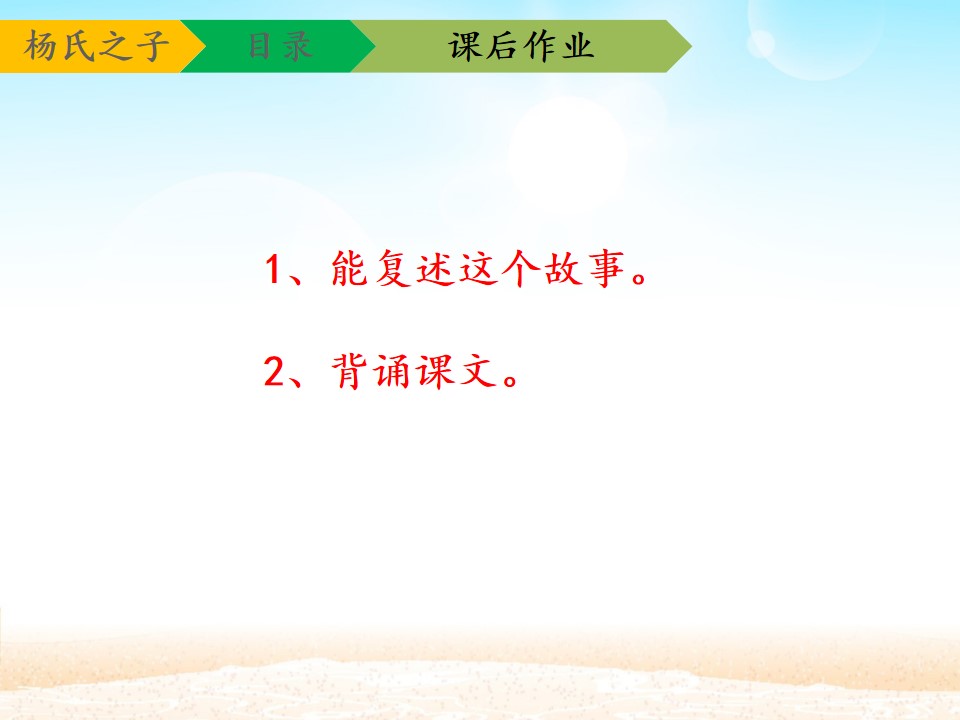 杨氏之子 目录 课后作业

1、能复述这个故事。

2、背诵课文。